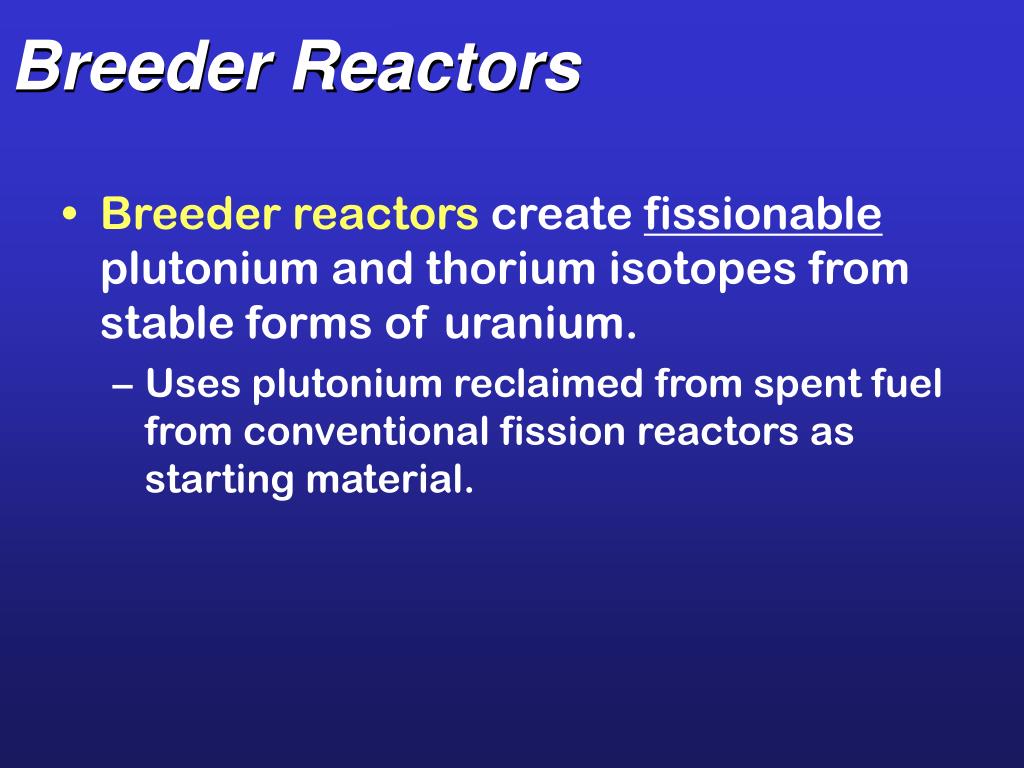 Breeder Reactors

• Breeder reactors create fissionable plutonium and thorium isotopes from stable forms of uranium.

– Uses plutonium reclaimed from spent fuel from conventional fission reactors as starting material.